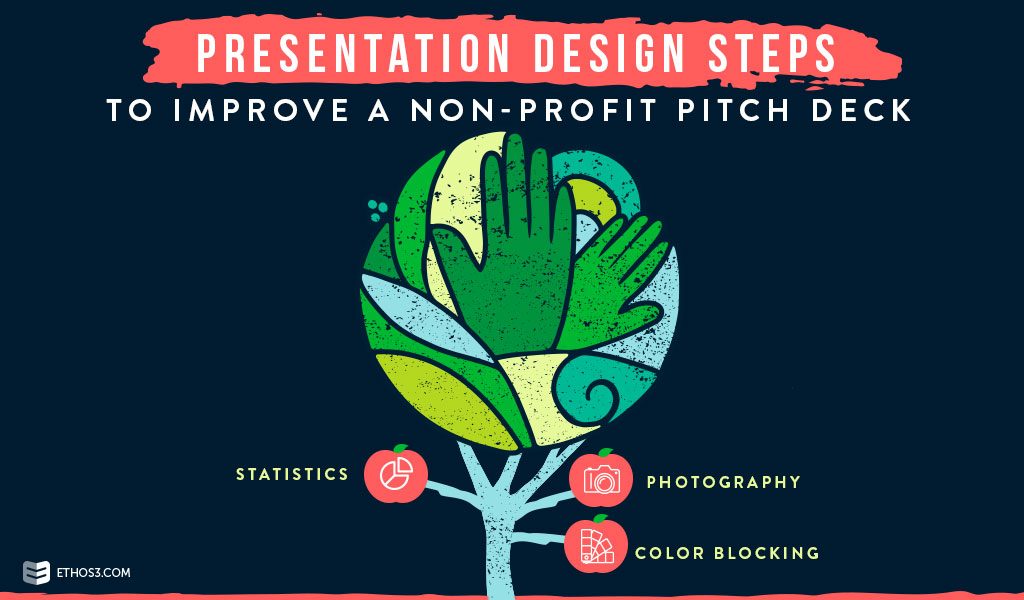 PRESENTATION DESIGN STEPS
TO IMPROVE A NON-PROFIT PITCH DECK

STATISTICS

PHOTOGRAPHY

COLOR BLOCKING

ETHOS3.COM